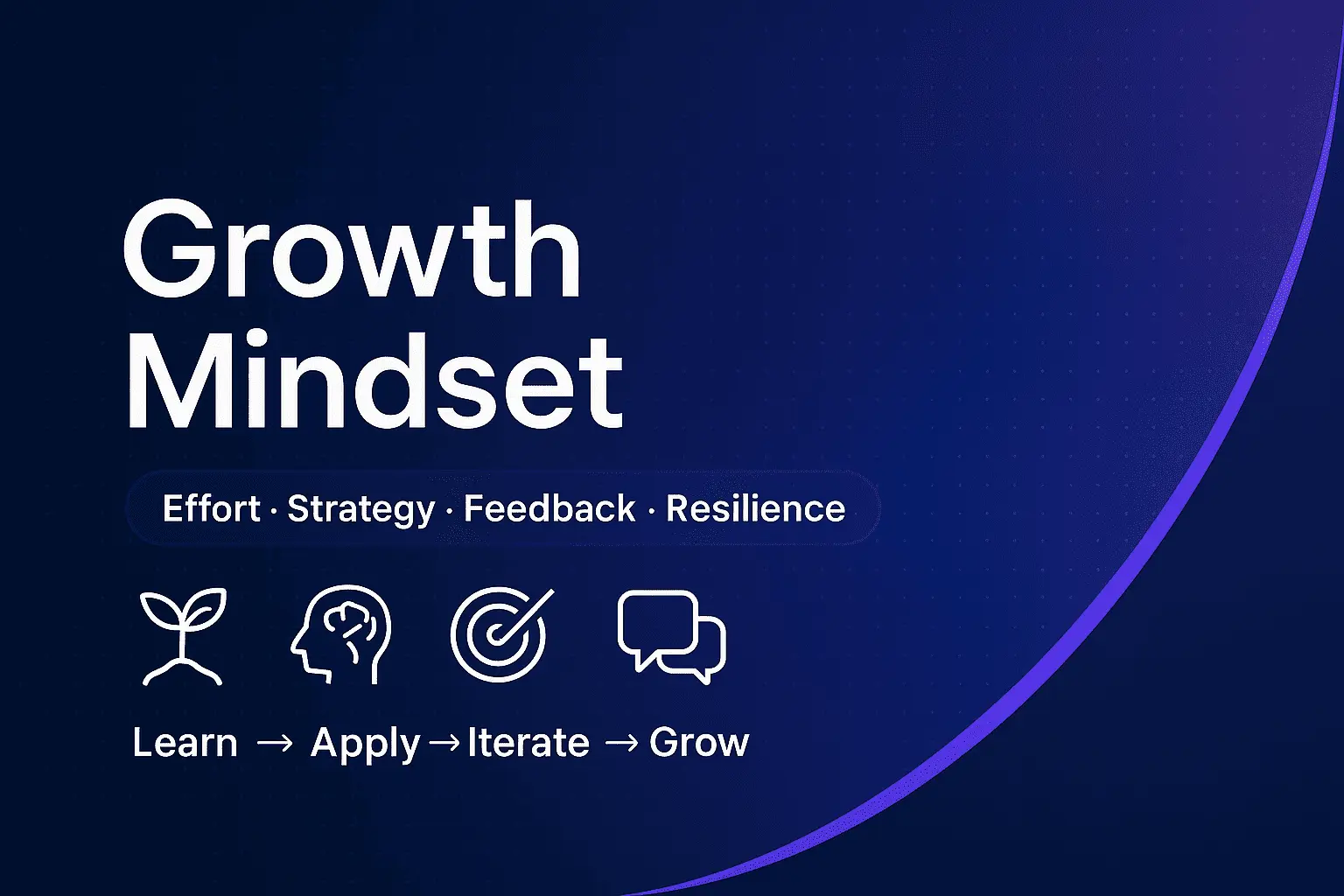 Growth
Mindset

Effort · Strategy · Feedback · Resilience

Learn → Apply → Iterate → Grow